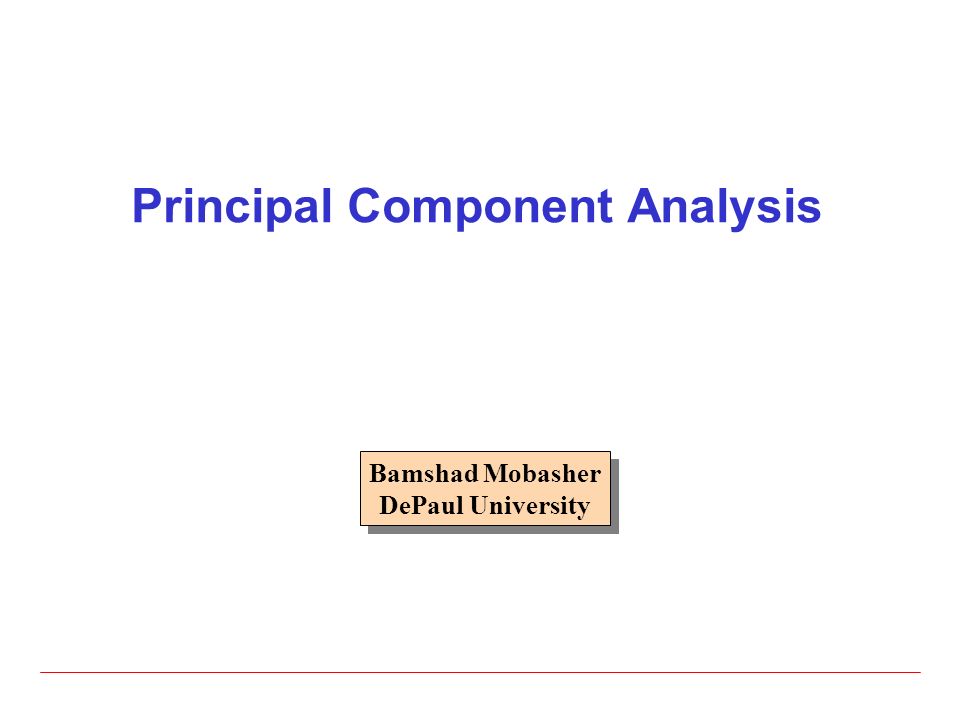 Principal Component Analysis

Bamshad Mobasher
DePaul University